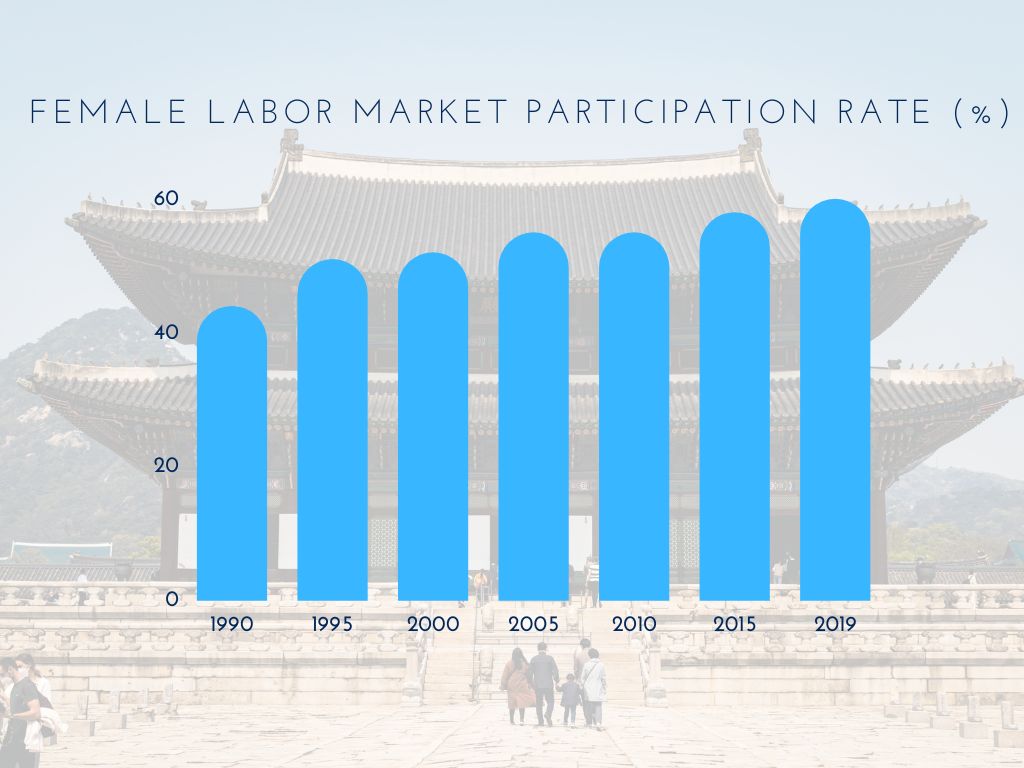 FEMALE LABOR MARKET PARTICIPATION RATE (%)

60
40
20
0

1990
1995
2000
2005
2010
2015
2019